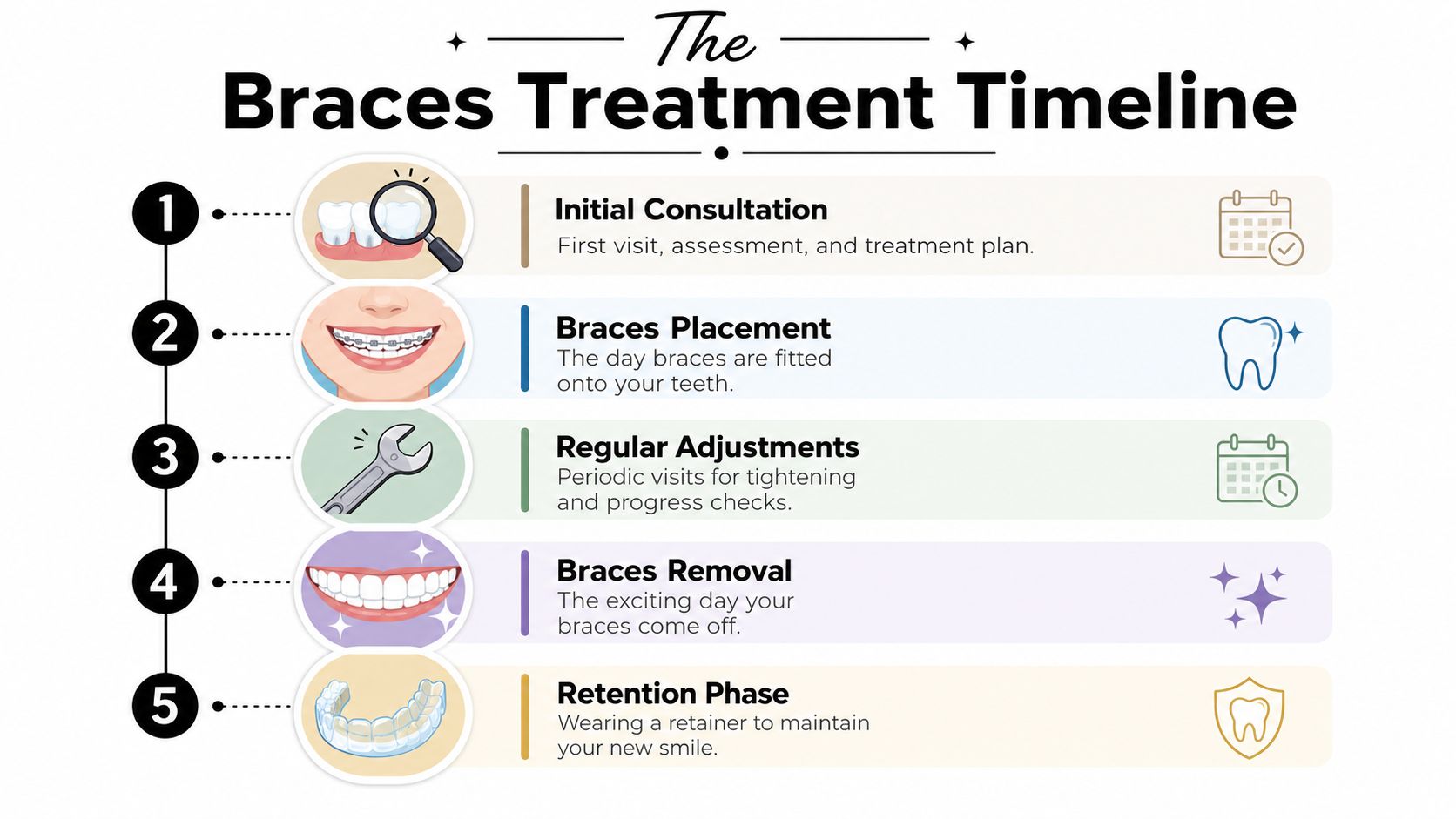 The
Braces Treatment Timeline

1
Initial Consultation
First visit, assessment, and treatment plan.

2
Braces Placement
The day braces are fitted onto your teeth.

3
Regular Adjustments
Periodic visits for tightening and progress checks.

4
Braces Removal
The exciting day your braces come off.

5
Retention Phase
Wearing a retainer to maintain your new smile.